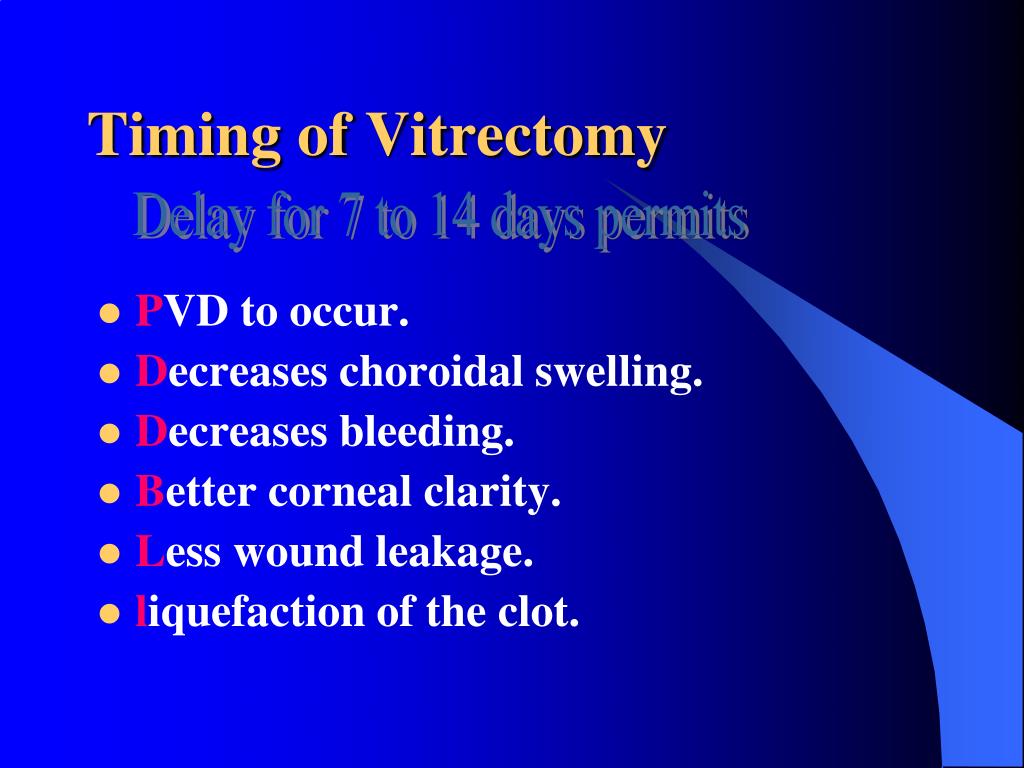 Timing of Vitrectomy

Delay for 7 to 14 days permits

- PVD to occur.
- Decreases choroidal swelling.
- Decreases bleeding.
- Better corneal clarity.
- Less wound leakage.
- liquefaction of the clot.